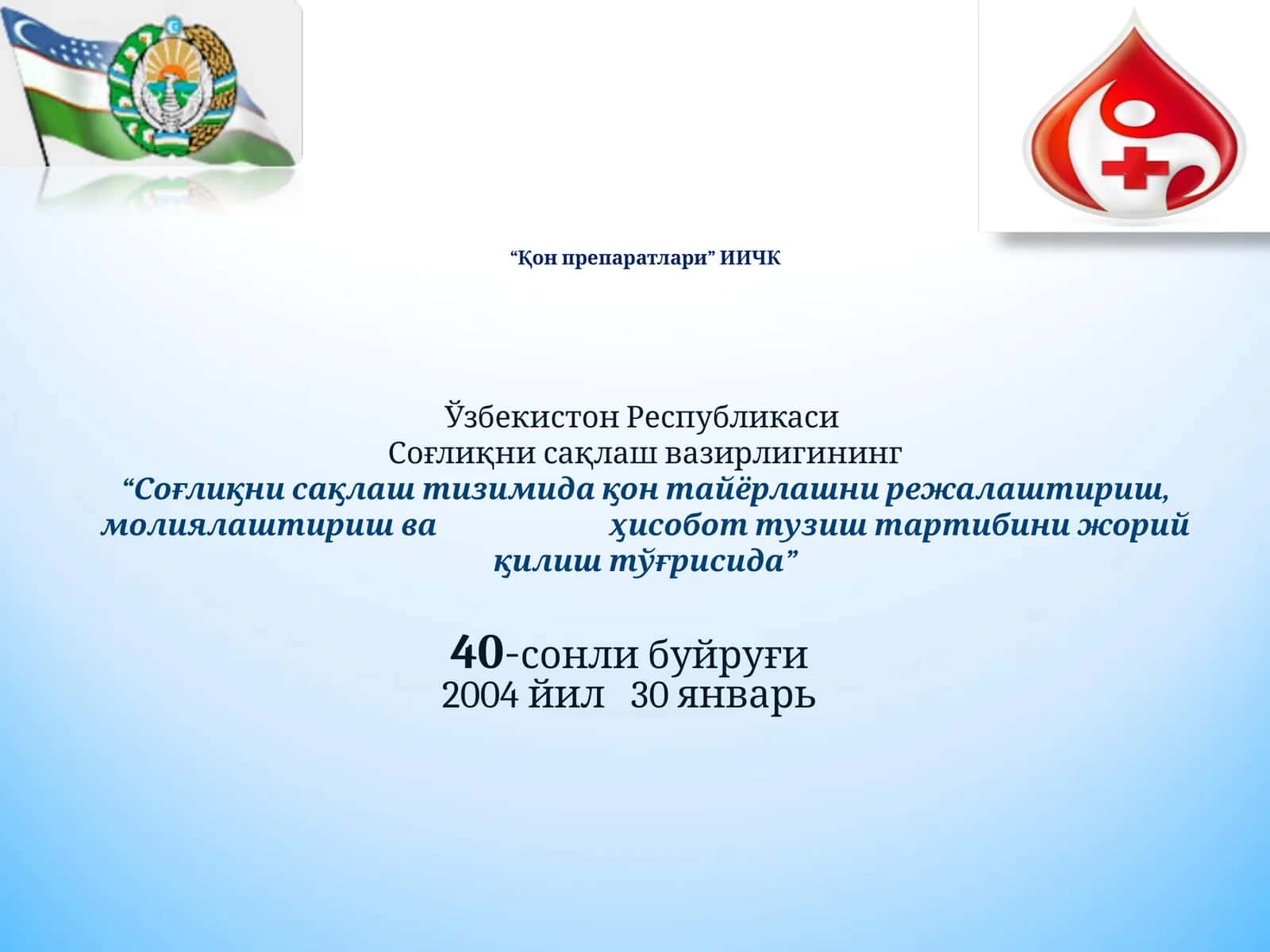 “Қон препаратлари” ИИЧК

Ўзбекистон Республикаси
Соғлиқни сақлаш вазирлигининг
“Соғлиқни сақлаш тизимида қон тайёрлашни режалаштириш, молиялаштириш ва ҳисобот тузиш тартибини жорий қилиш тўғрисида”

40-сонли буйруғи
2004 йил 30 январь